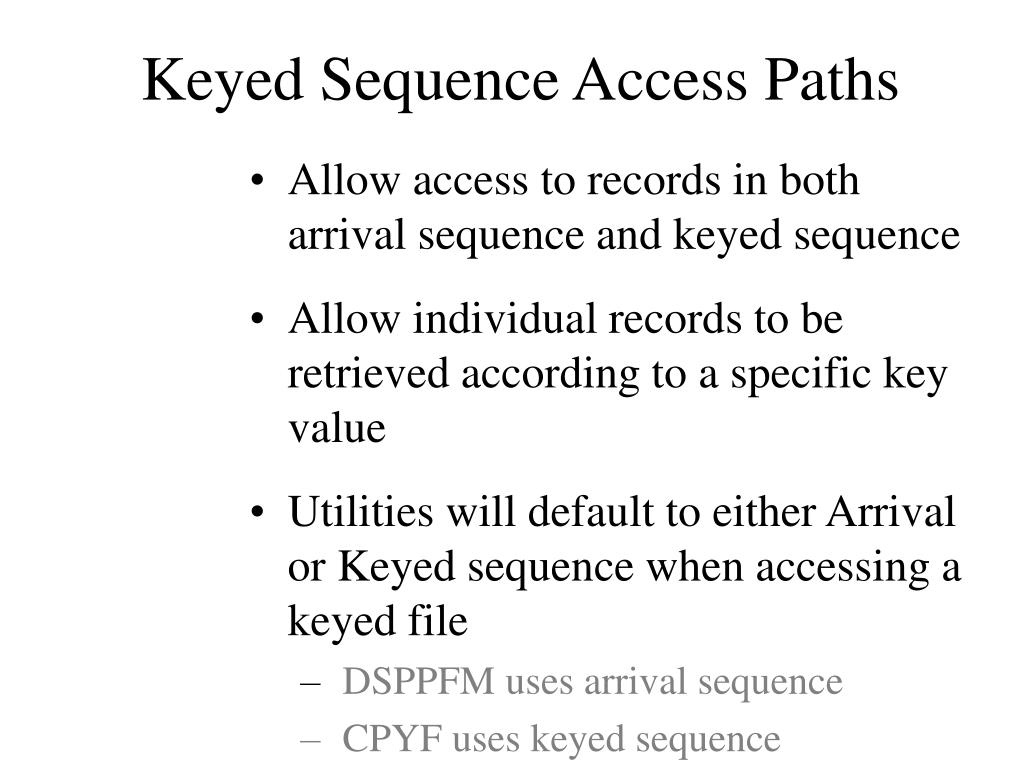 Keyed Sequence Access Paths

• Allow access to records in both arrival sequence and keyed sequence

• Allow individual records to be retrieved according to a specific key value

• Utilities will default to either Arrival or Keyed sequence when accessing a keyed file

– DSPPFM uses arrival sequence

– CPYF uses keyed sequence